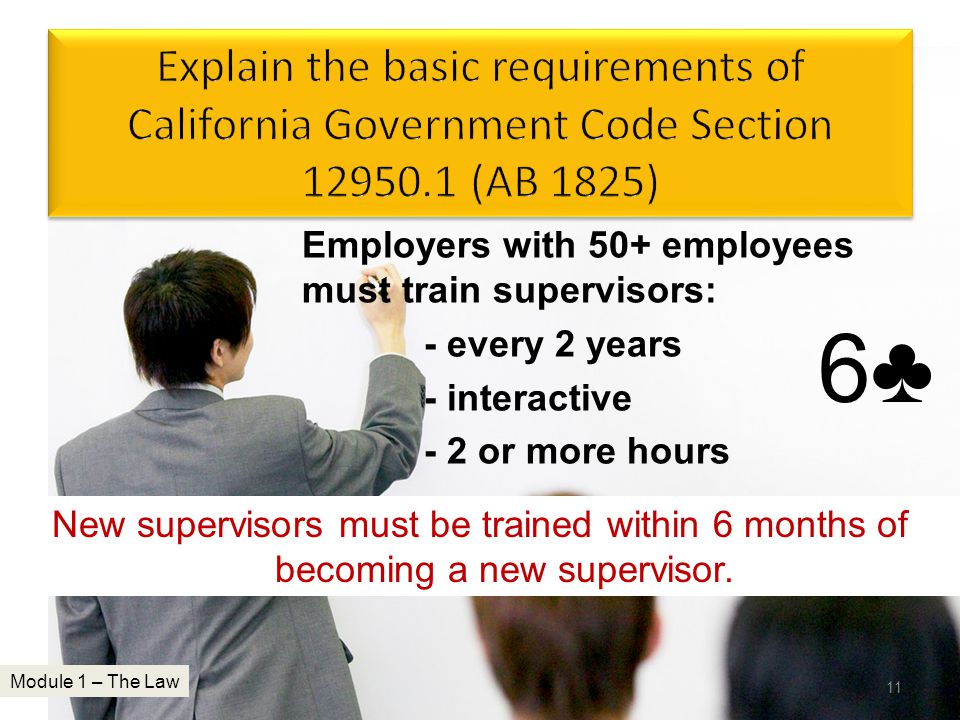 Explain the basic requirements of California Government Code Section 12950.1 (AB 1825)

Employers with 50+ employees must train supervisors:

- every 2 years
- interactive
- 2 or more hours

6♣

New supervisors must be trained within 6 months of becoming a new supervisor.

Module 1 – The Law

11